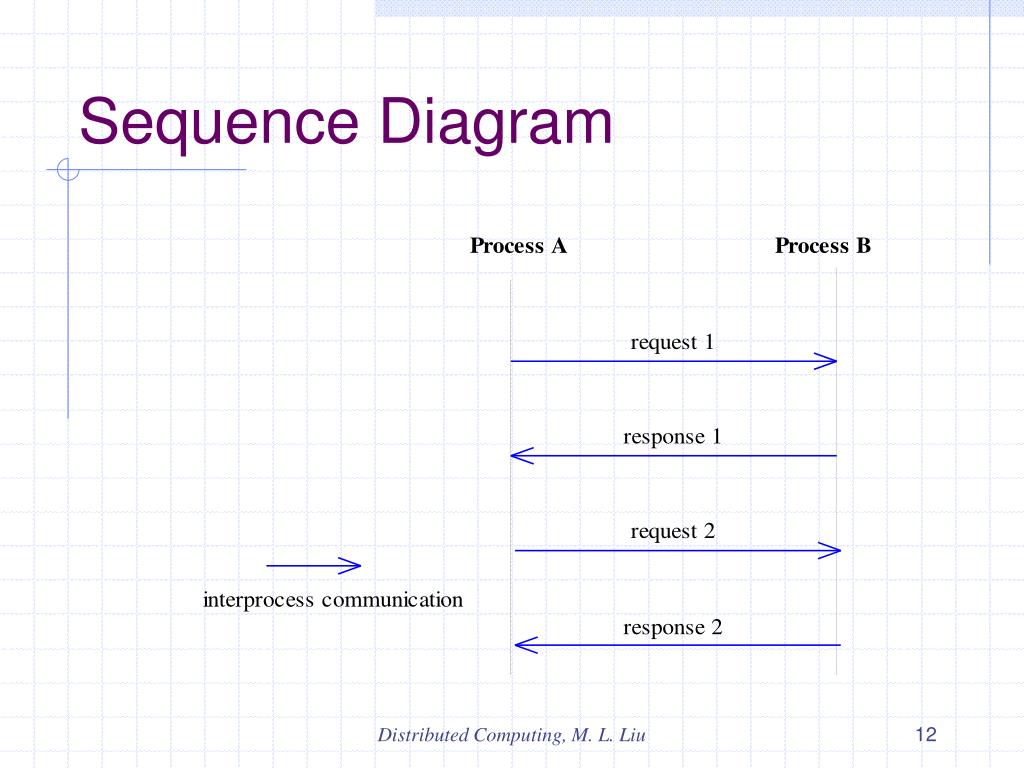 Sequence Diagram

Process A

Process B

request 1

response 1

request 2

interprocess communication

response 2

Distributed Computing, M. L. Liu

12